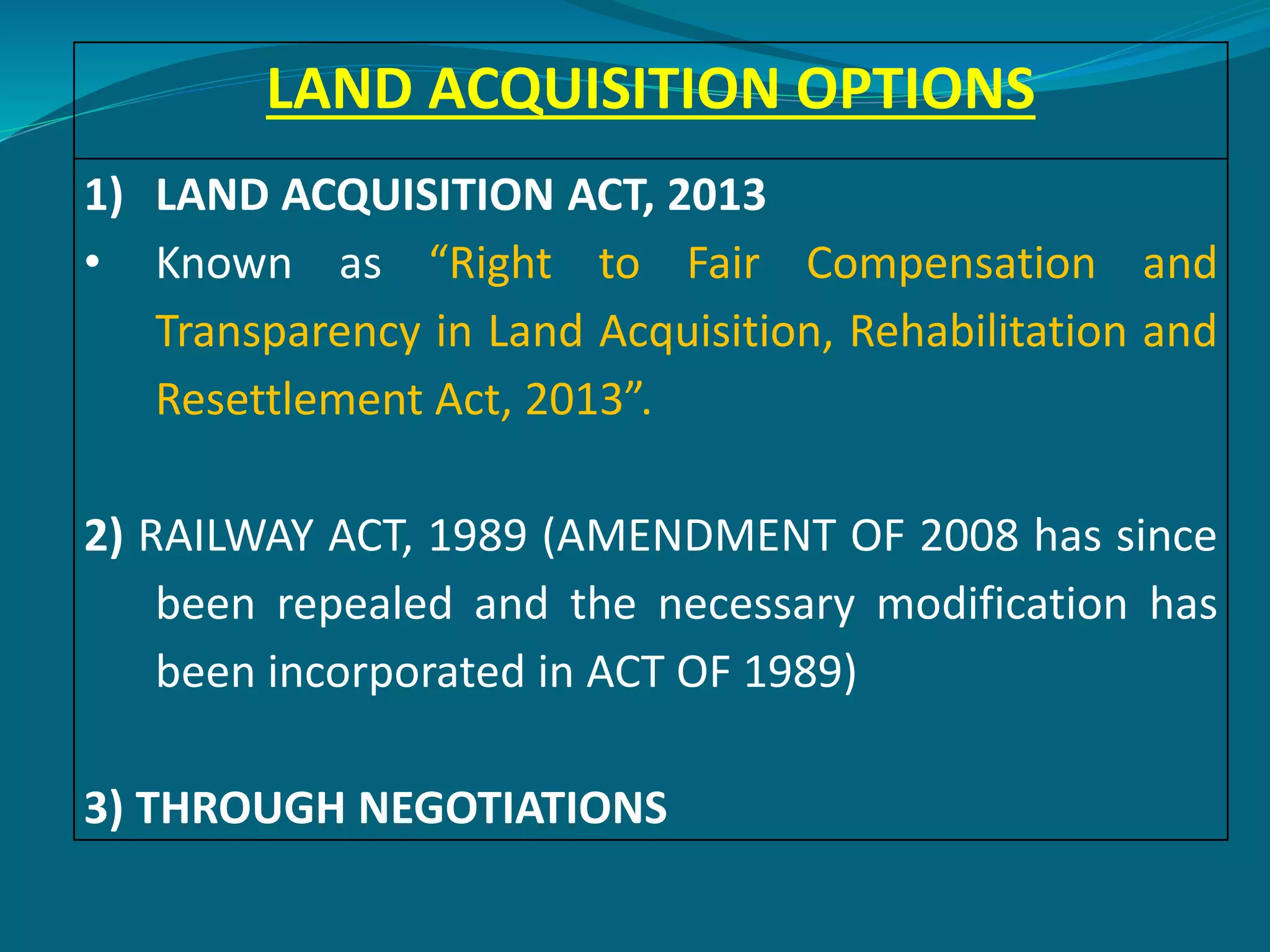 LAND ACQUISITION OPTIONS

1) LAND ACQUISITION ACT, 2013

• Known as “Right to Fair Compensation and Transparency in Land Acquisition, Rehabilitation and Resettlement Act, 2013”.

2) RAILWAY ACT, 1989 (AMENDMENT OF 2008 has since been repealed and the necessary modification has been incorporated in ACT OF 1989)

3) THROUGH NEGOTIATIONS